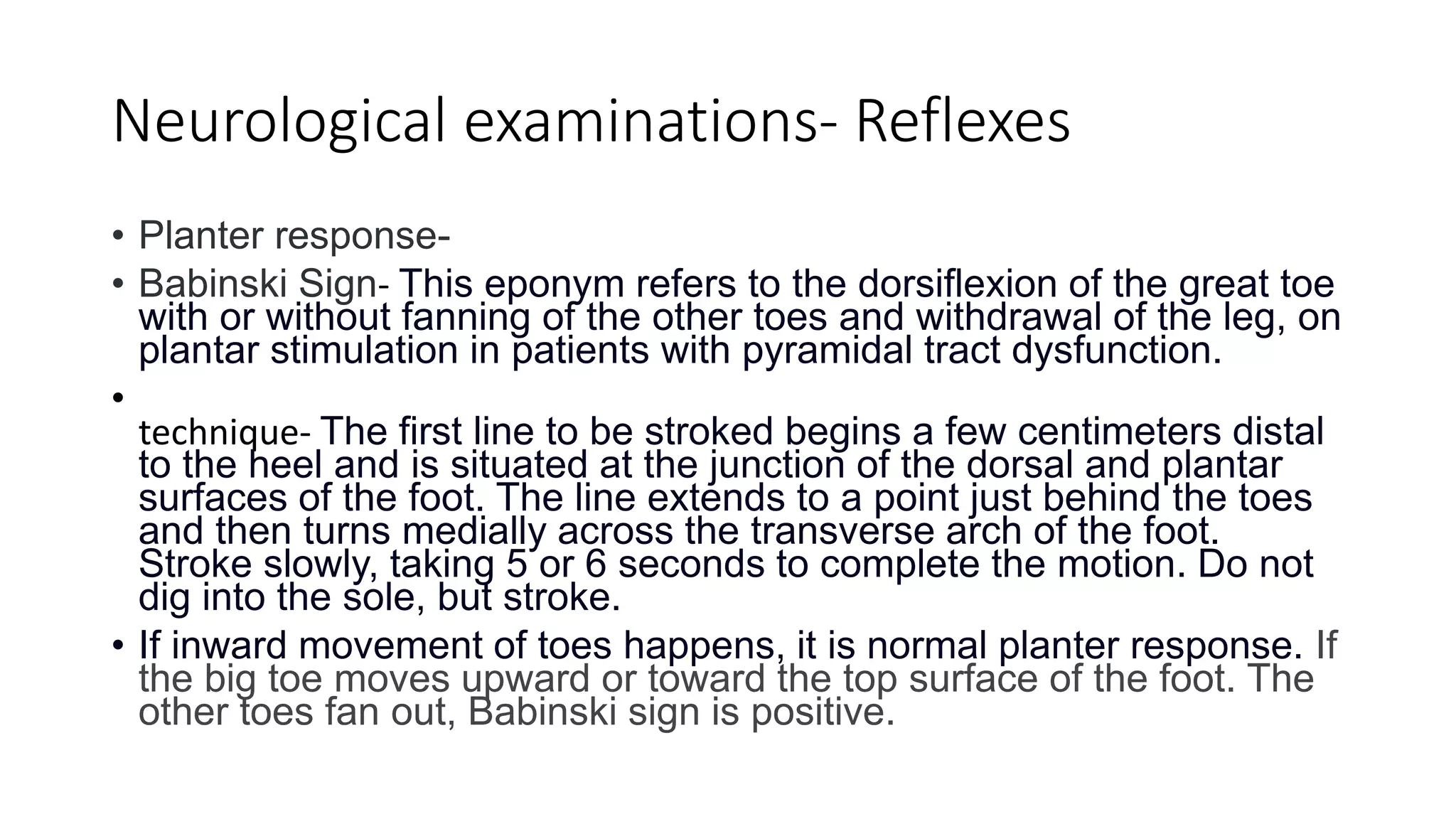 Neurological examinations- Reflexes

• Planter response-

• Babinski Sign- This eponym refers to the dorsiflexion of the great toe with or without fanning of the other toes and withdrawal of the leg, on plantar stimulation in patients with pyramidal tract dysfunction.

• technique- The first line to be stroked begins a few centimeters distal to the heel and is situated at the junction of the dorsal and plantar surfaces of the foot. The line extends to a point just behind the toes and then turns medially across the transverse arch of the foot. Stroke slowly, taking 5 or 6 seconds to complete the motion. Do not dig into the sole, but stroke.

• If inward movement of toes happens, it is normal planter response. If the big toe moves upward or toward the top surface of the foot. The other toes fan out, Babinski sign is positive.